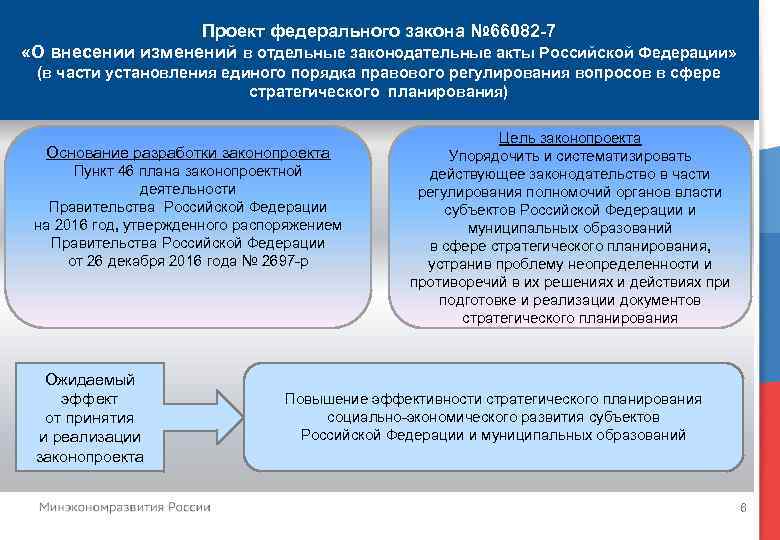 Проект федерального закона №66082-7
«О внесении изменений в отдельные законодательные акты Российской Федерации»
(в части установления единого порядка правового регулирования вопросов в сфере стратегического планирования)

Основание разработки законопроекта
Пункт 46 плана законопроектной деятельности
Правительства Российской Федерации на 2016 год, утвержденного распоряжением Правительства Российской Федерации от 26 декабря 2016 года № 2697-р

Цель законопроекта
Упорядочить и систематизировать действующее законодательство в части регулирования полномочий органов власти субъектов Российской Федерации и муниципальных образований в сфере стратегического планирования, устранив проблему неопределенности и противоречий в их решениях и действиях при подготовке и реализации документов стратегического планирования

Ожидаемый эффект от принятия и реализации законопроекта

Повышение эффективности стратегического планирования социально-экономического развития субъектов Российской Федерации и муниципальных образований

Минэкономразвития России

6